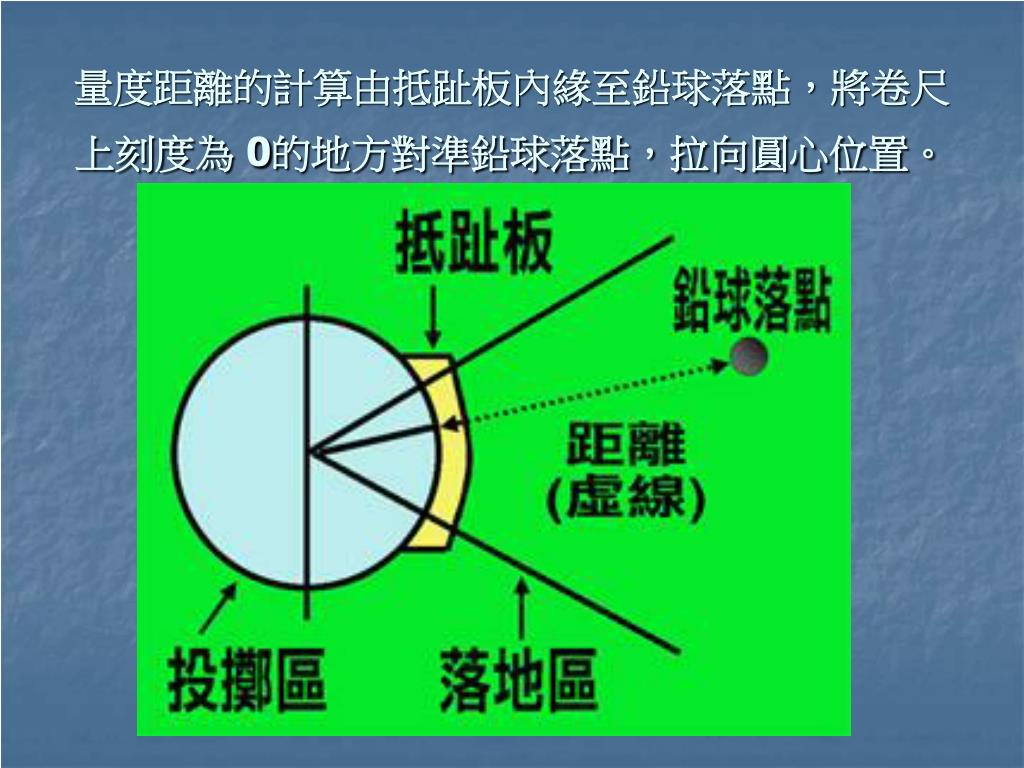 量度距離的計算由抵趾板內緣至鉛球落點，將卷尺上刻度為 0的地方對準鉛球落點，拉向圓心位置。

抵趾板

鉛球落點

距離
(虛線)

投擲區

落地區